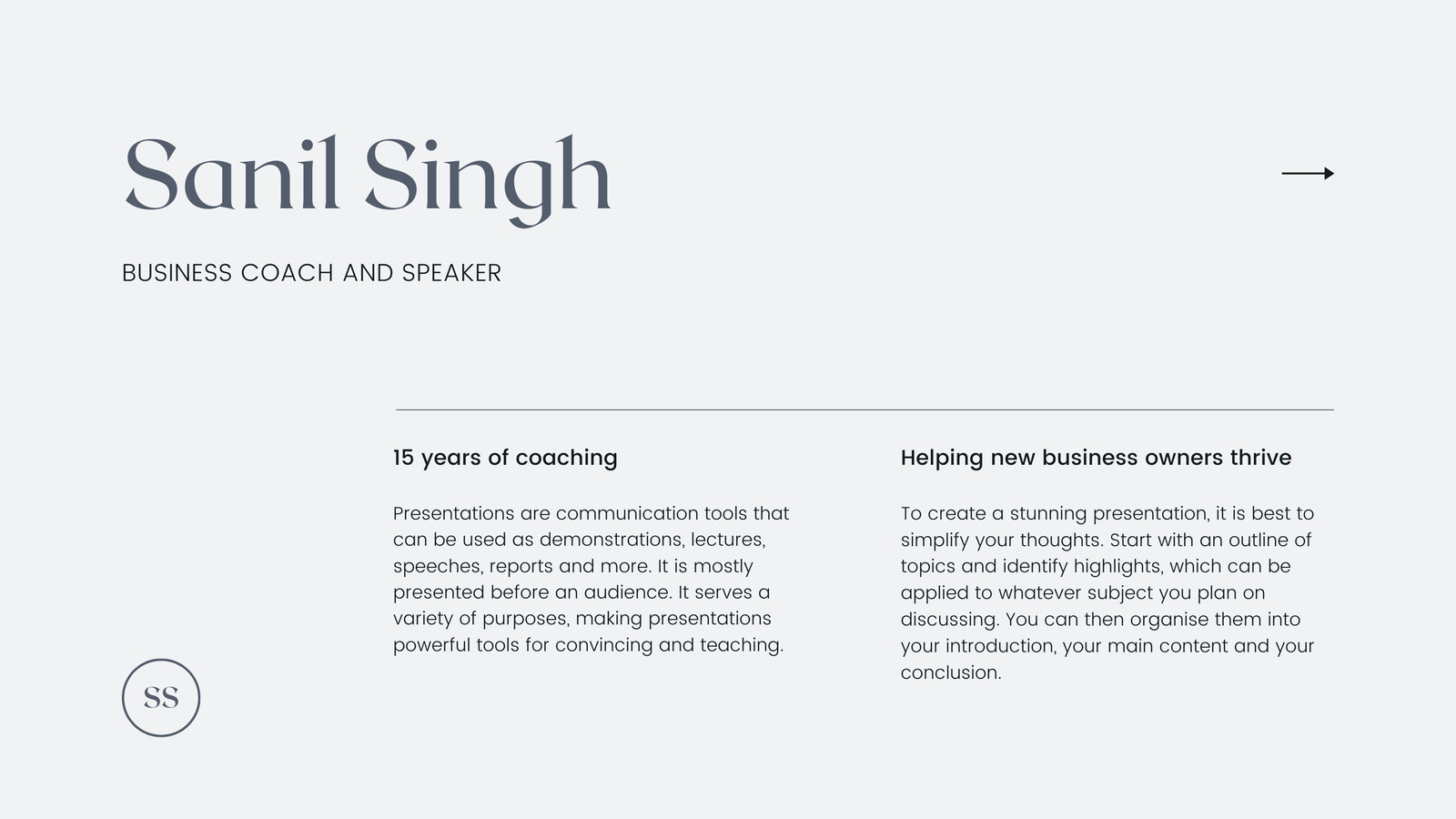 Sanil Singh

BUSINESS COACH AND SPEAKER

15 years of coaching

Presentations are communication tools that can be used as demonstrations, lectures, speeches, reports and more. It is mostly presented before an audience. It serves a variety of purposes, making presentations powerful tools for convincing and teaching.

Helping new business owners thrive

To create a stunning presentation, it is best to simplify your thoughts. Start with an outline of topics and identify highlights, which can be applied to whatever subject you plan on discussing. You can then organise them into your introduction, your main content and your conclusion.

SS